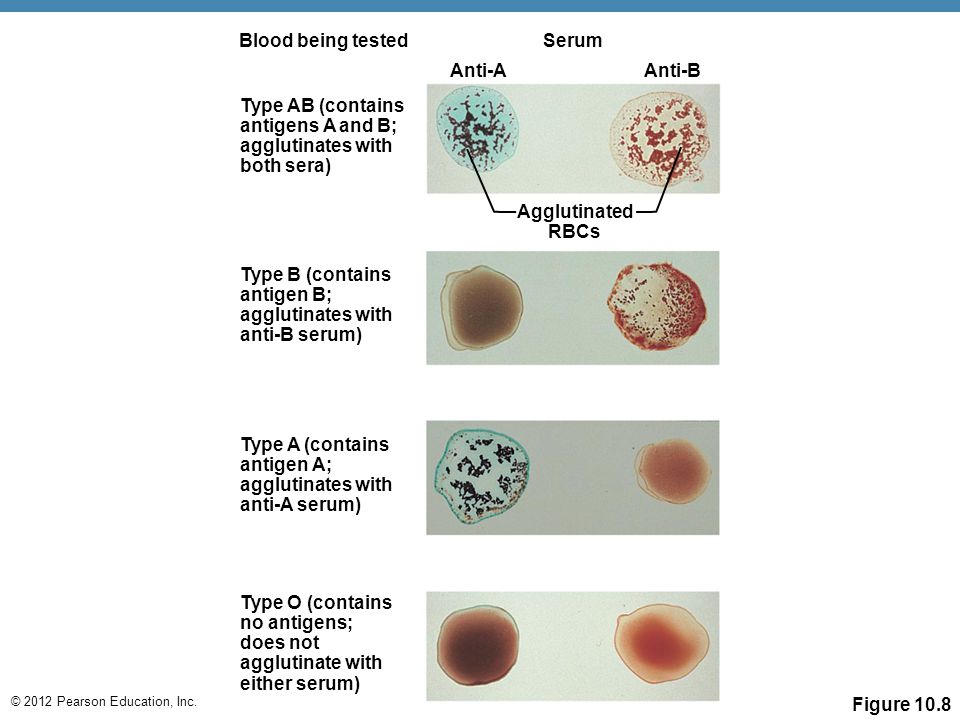 Blood being tested

Serum

Anti-A

Anti-B

Type AB (contains antigens A and B; agglutinates with both sera)

Agglutinated RBCs

Type B (contains antigen B; agglutinates with anti-B serum)

Type A (contains antigen A; agglutinates with anti-A serum)

Type O (contains no antigens; does not agglutinate with either serum)

© 2012 Pearson Education, Inc.

Figure 10.8